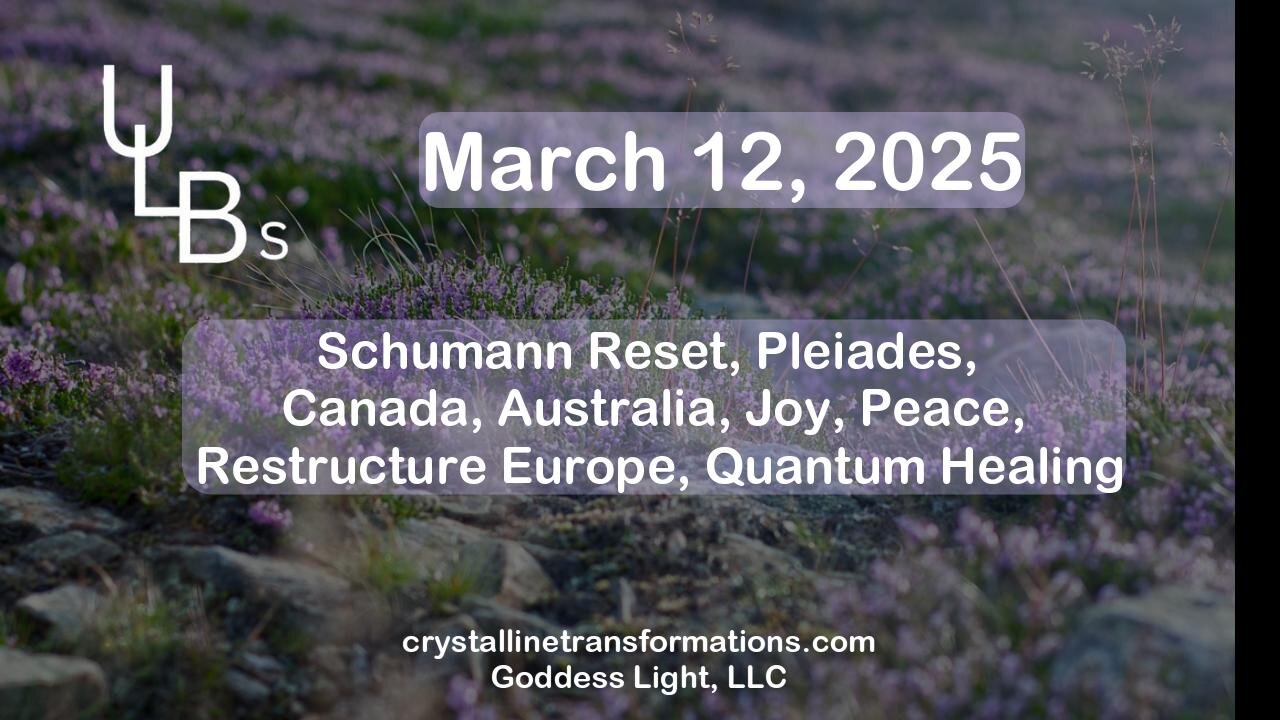 ULBs

March 12, 2025

Schumann Reset, Pleiades, Canada, Australia, Joy, Peace, Restructure Europe, Quantum Healing

crystallinetransformations.com
Goddess Light, LLC